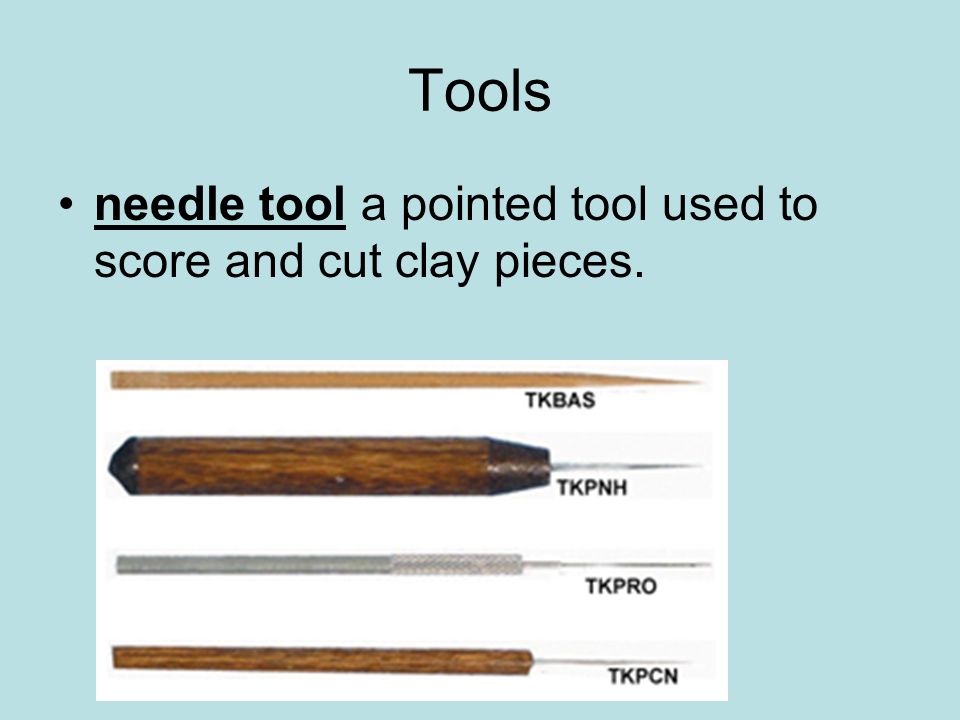 Tools

• needle tool a pointed tool used to score and cut clay pieces.

TKBAS

TKPNH

TKPRO

TKPCN